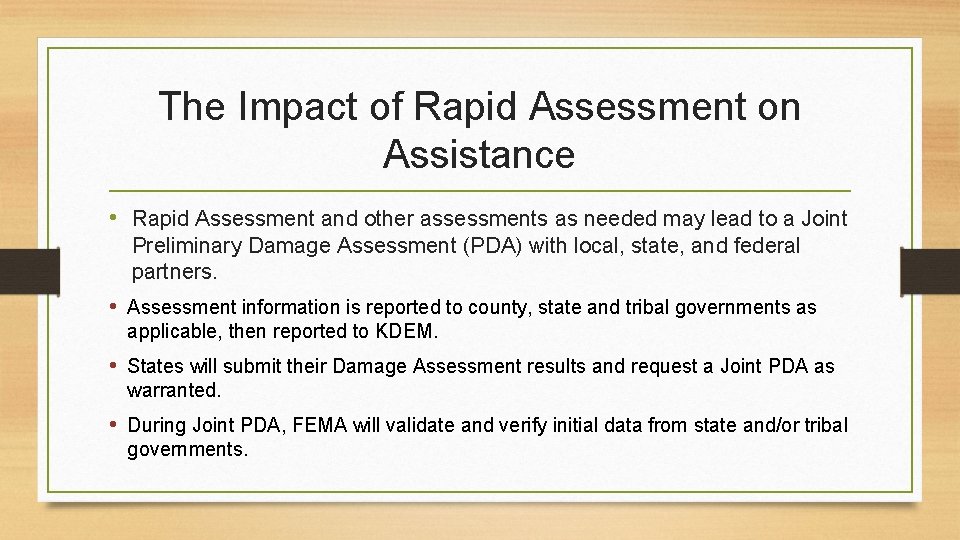 The Impact of Rapid Assessment on Assistance

• Rapid Assessment and other assessments as needed may lead to a Joint Preliminary Damage Assessment (PDA) with local, state, and federal partners.

• Assessment information is reported to county, state and tribal governments as applicable, then reported to KDEM.

• States will submit their Damage Assessment results and request a Joint PDA as warranted.

• During Joint PDA, FEMA will validate and verify initial data from state and/or tribal governments.